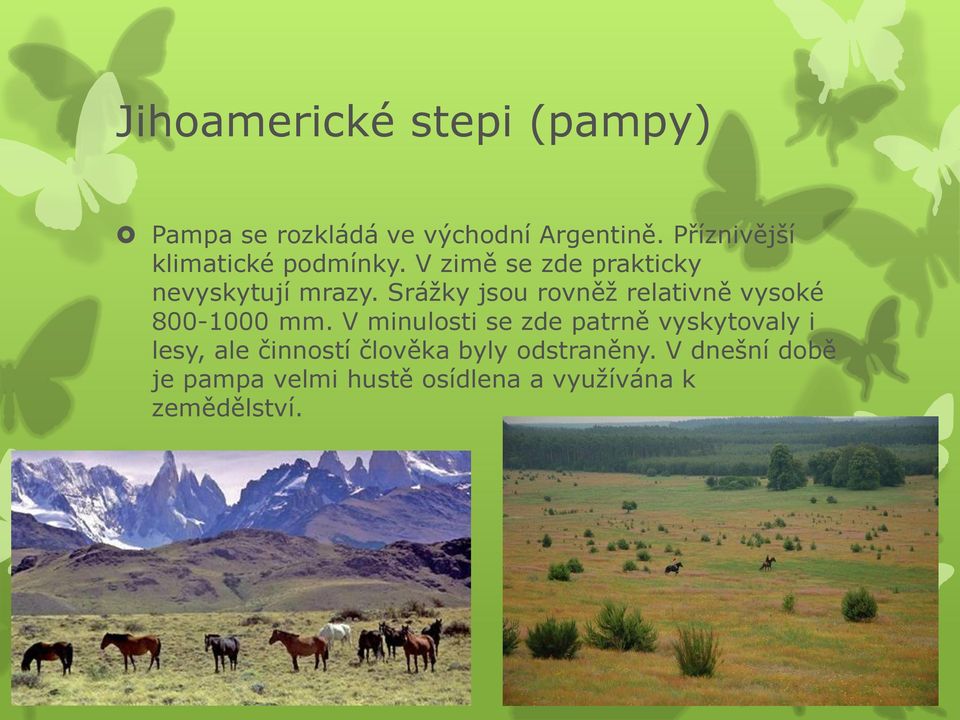 Jihoamerické stepi (pampy)

Pampa se rozkládá ve východní Argentině. Příznivější klimatické podmínky. V zimě se zde prakticky nevyskytují mrazy. Srážky jsou rovněž relativně vysoké 800-1000 mm. V minulosti se zde patrně vyskytovaly i lesy, ale činností člověka byly odstraněny. V dnešní době je pampa velmi hustě osídlena a využívána k zemědělství.